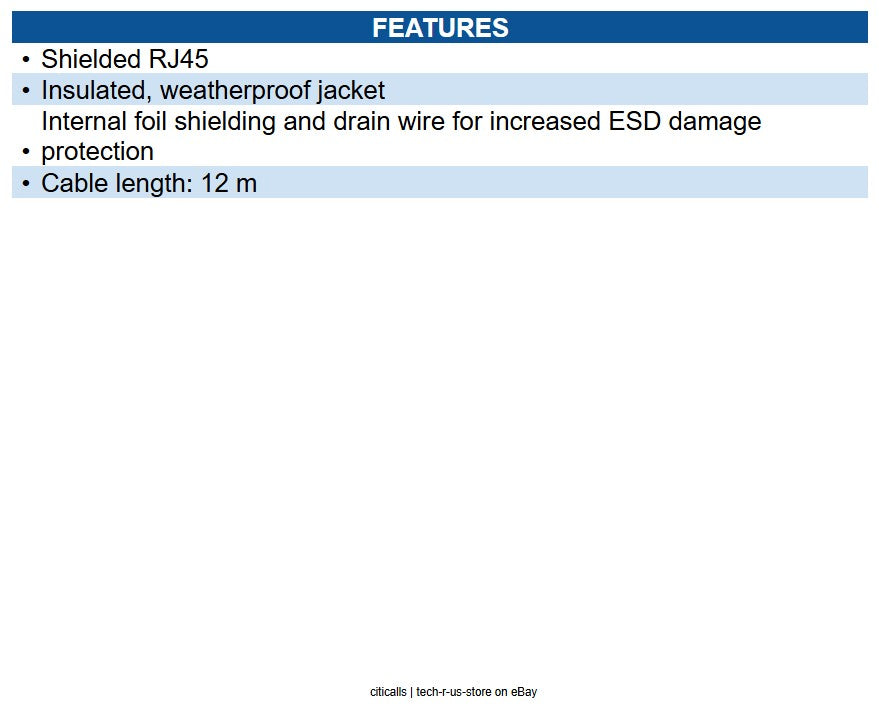 FEATURES

• Shielded RJ45
• Insulated, weatherproof jacket
• Internal foil shielding and drain wire for increased ESD damage protection
• Cable length: 12 m

citicalls | tech-r-us-store on eBay